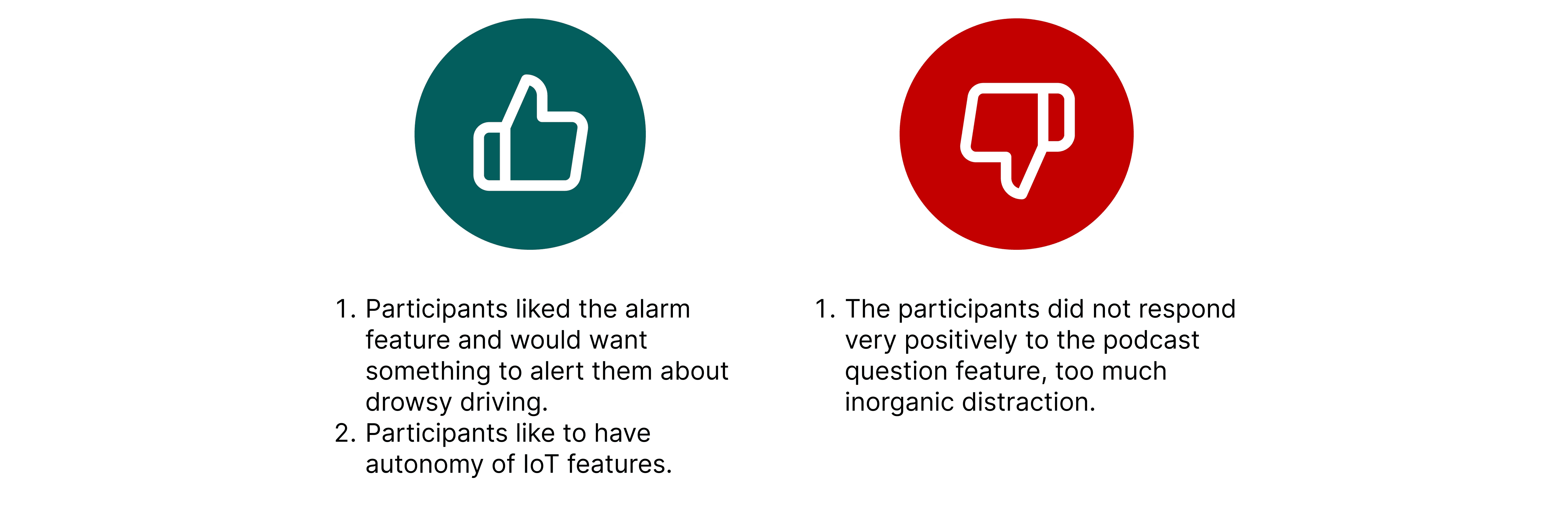 1. Participants liked the alarm feature and would want something to alert them about drowsy driving.
2. Participants like to have autonomy of IoT features.

1. The participants did not respond very positively to the podcast question feature, too much inorganic distraction.